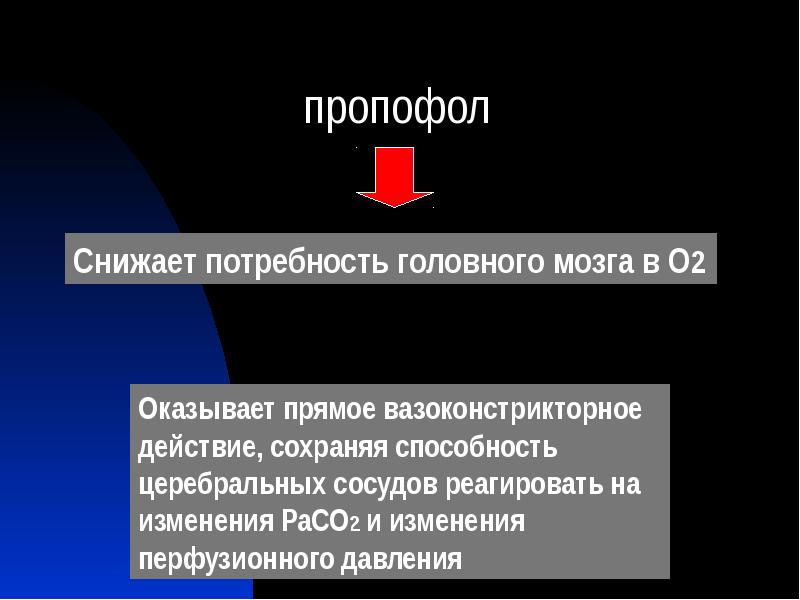 пропофол

Снижает потребность головного мозга в $O_2$

Оказывает прямое вазоконстрикторное действие, сохраняя способность церебральных сосудов реагировать на изменения $PaCO_2$ и изменения перфузионного давления